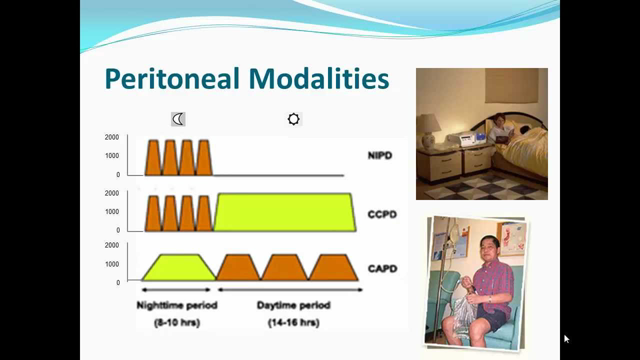 Peritoneal Modalities

2000
1000
0
NIPD

2000
1000
0
CCPD

2000
1000
0
CAPD

Nighttime period
(8-10 hrs)

Daytime period
(14-16 hrs)